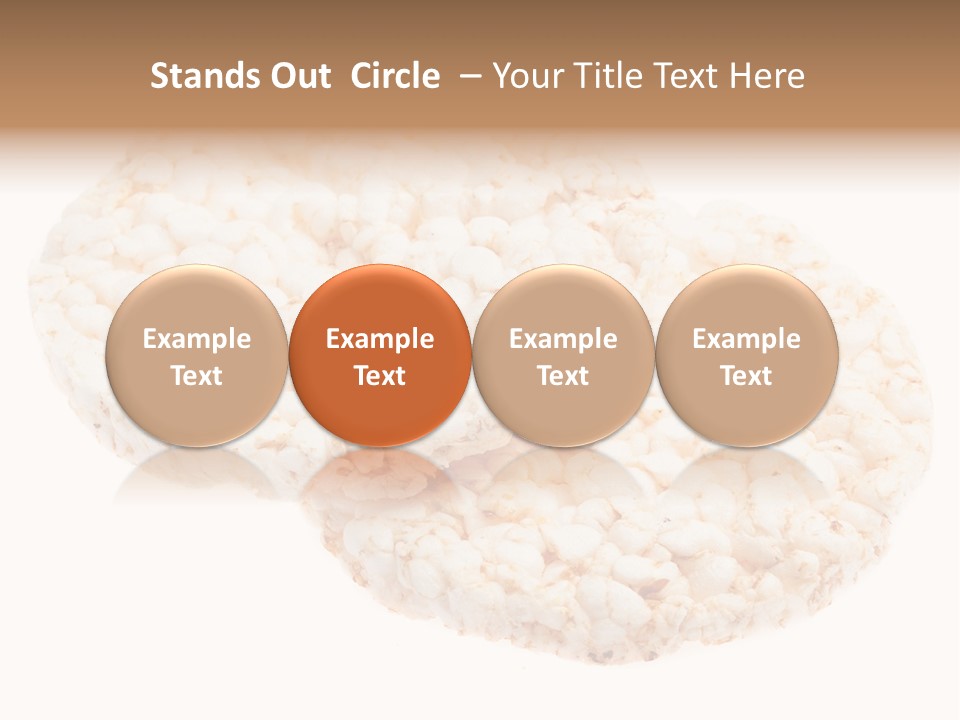 Stands Out Circle – Your Title Text Here

Example Text

Example Text

Example Text

Example Text